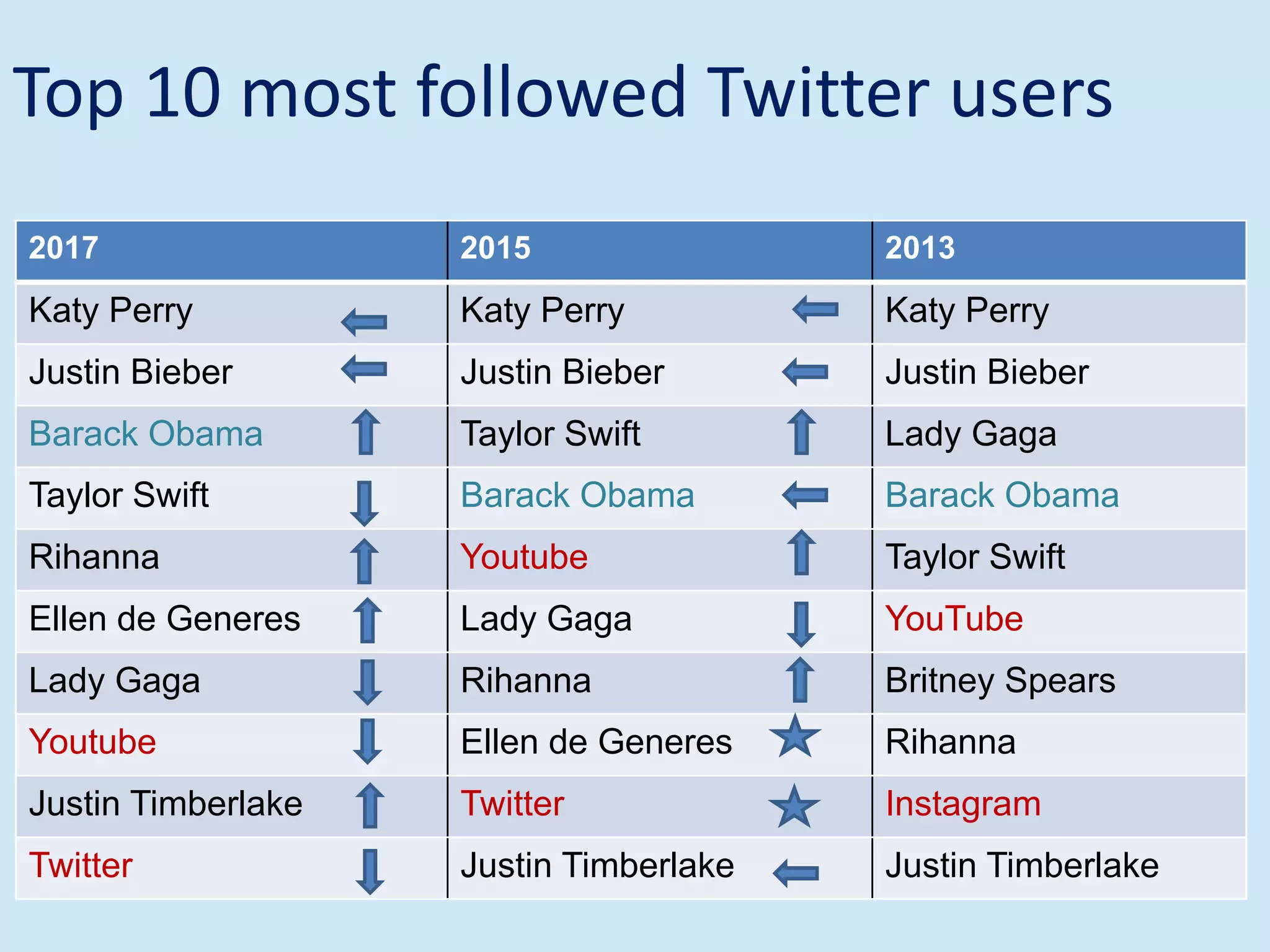 Top 10 most followed Twitter users

| 2017 | 2015 | 2013 |
|---|---|---|
| Katy Perry | Katy Perry | Katy Perry |
| Justin Bieber | Justin Bieber | Justin Bieber |
| Barack Obama | Taylor Swift | Lady Gaga |
| Taylor Swift | Barack Obama | Barack Obama |
| Rihanna | Youtube | Taylor Swift |
| Ellen de Generes | Lady Gaga | YouTube |
| Lady Gaga | Rihanna | Britney Spears |
| Youtube | Ellen de Generes | Rihanna |
| Justin Timberlake | Twitter | Instagram |
| Twitter | Justin Timberlake | Justin Timberlake |